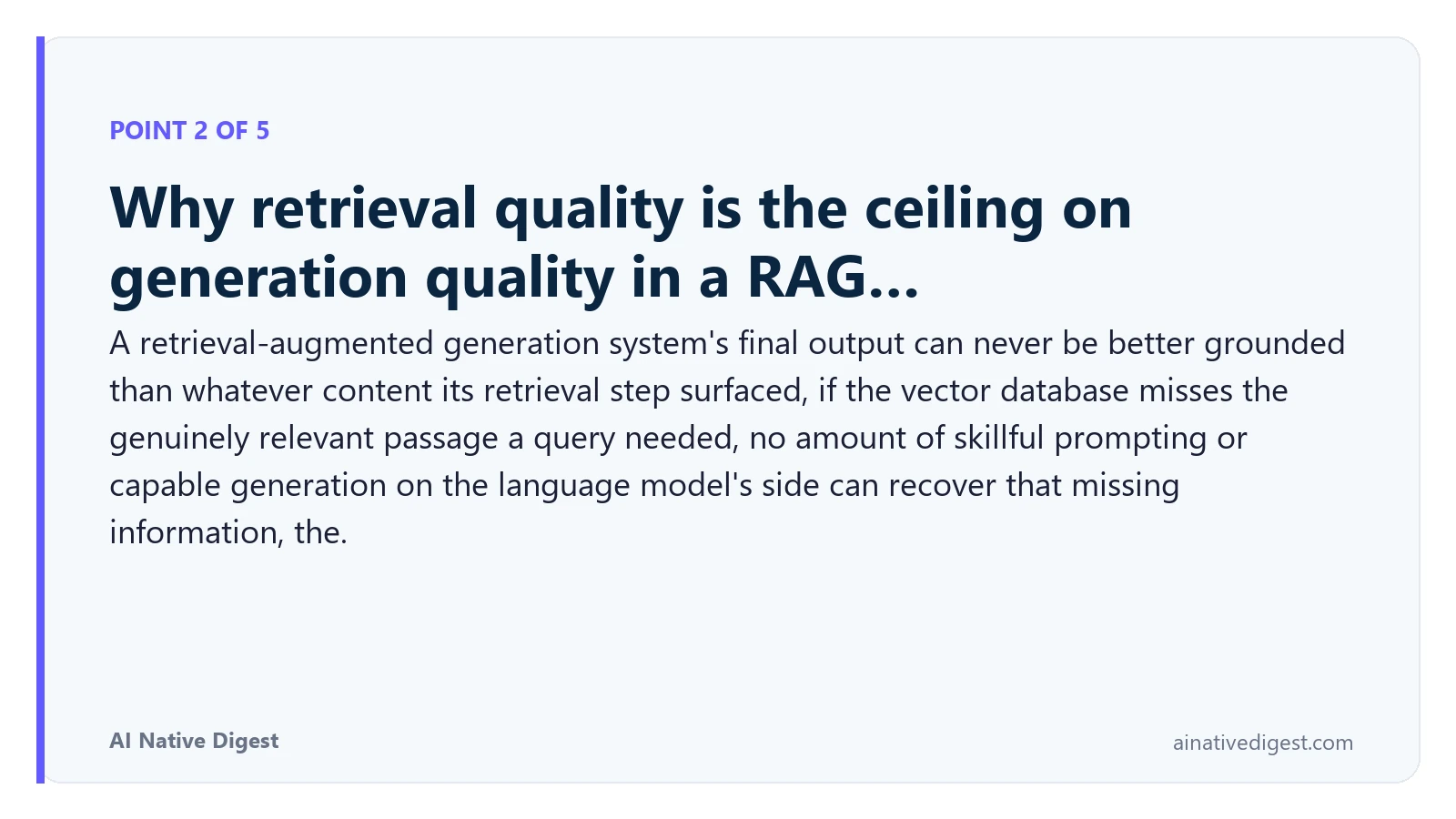 POINT 2 OF 5

Why retrieval quality is the ceiling on generation quality in a RAG...

A retrieval-augmented generation system's final output can never be better grounded than whatever content its retrieval step surfaced, if the vector database misses the genuinely relevant passage a query needed, no amount of skillful prompting or capable generation on the language model's side can recover that missing information, the.

AI Native Digest

ainativedigest.com